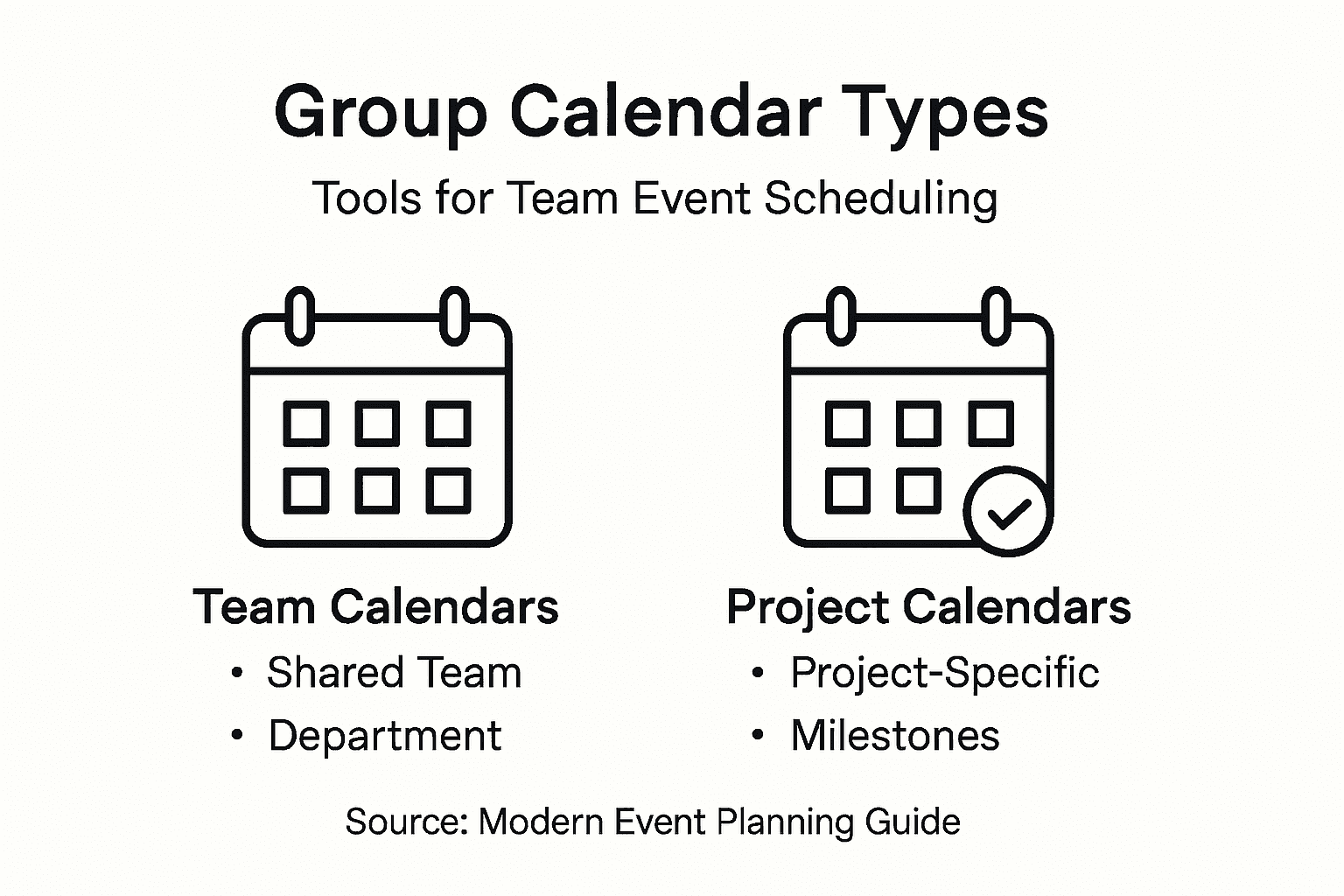 Group Calendar Types

Tools for Team Event Scheduling

Team Calendars
• Shared Team
• Department

Project Calendars
• Project-Specific
• Milestones

Source: Modern Event Planning Guide